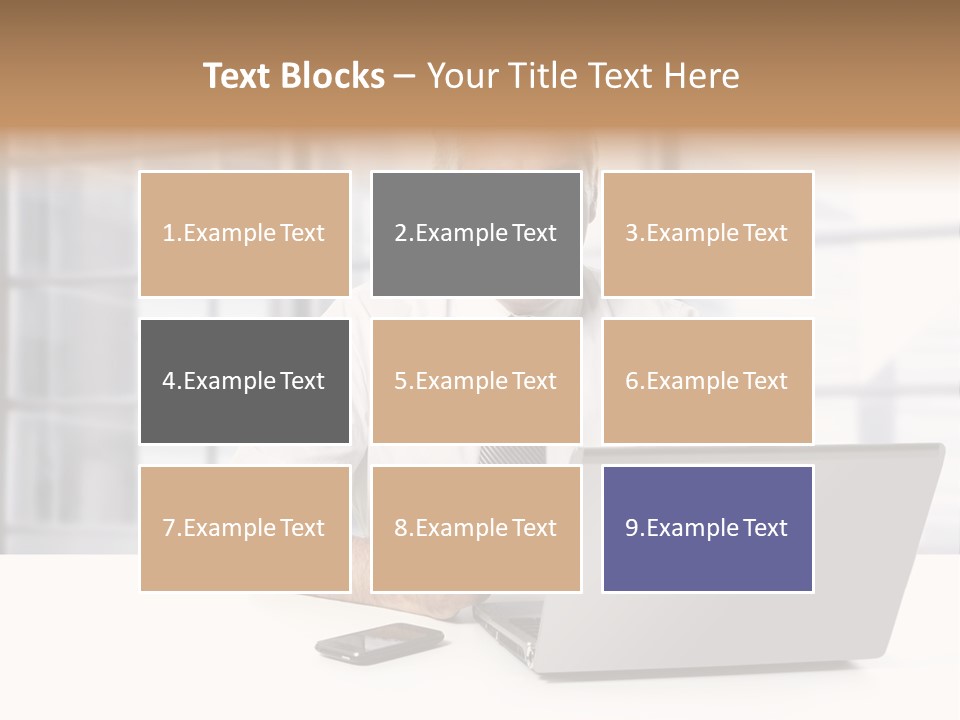 Text Blocks – Your Title Text Here

1.Example Text

2.Example Text

3.Example Text

4.Example Text

5.Example Text

6.Example Text

7.Example Text

8.Example Text

9.Example Text